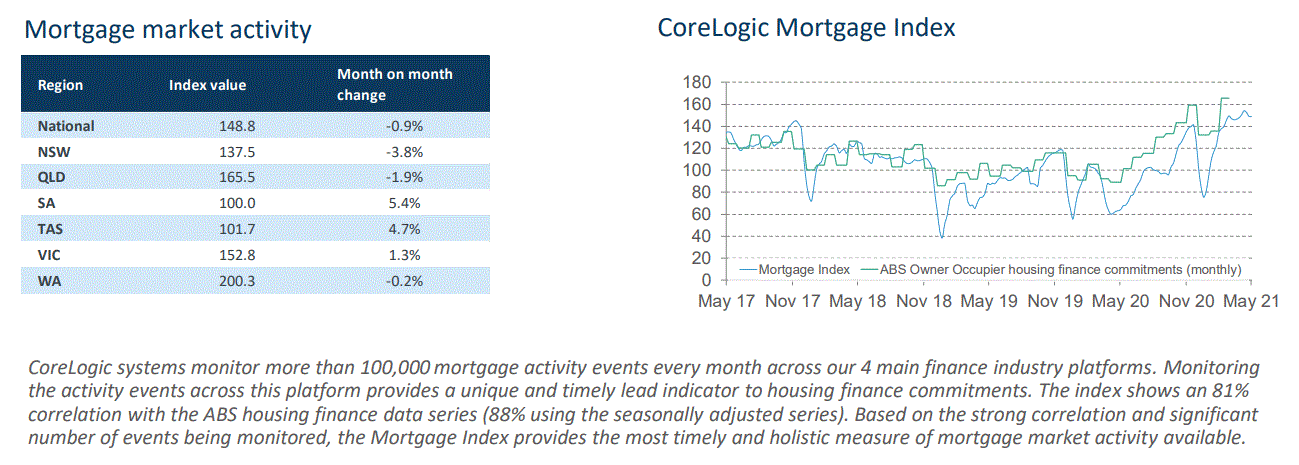 Mortgage market activity

| Region | Index value | Month on month change |
|---|---|---|
| National | 148.8 | -0.9% |
| NSW | 137.5 | -3.8% |
| QLD | 165.5 | -1.9% |
| SA | 100.0 | 5.4% |
| TAS | 101.7 | 4.7% |
| VIC | 152.8 | 1.3% |
| WA | 200.3 | -0.2% |

CoreLogic Mortgage Index

180
160
140
120
100
80
60
40
20
0

Mortgage Index
ABS Owner Occupier housing finance commitments (monthly)

May 17 Nov 17 May 18 Nov 18 May 19 Nov 19 May 20 Nov 20 May 21

CoreLogic systems monitor more than 100,000 mortgage activity events every month across our 4 main finance industry platforms. Monitoring the activity events across this platform provides a unique and timely lead indicator to housing finance commitments. The index shows an 81% correlation with the ABS housing finance data series (88% using the seasonally adjusted series). Based on the strong correlation and significant number of events being monitored, the Mortgage Index provides the most timely and holistic measure of mortgage market activity available.